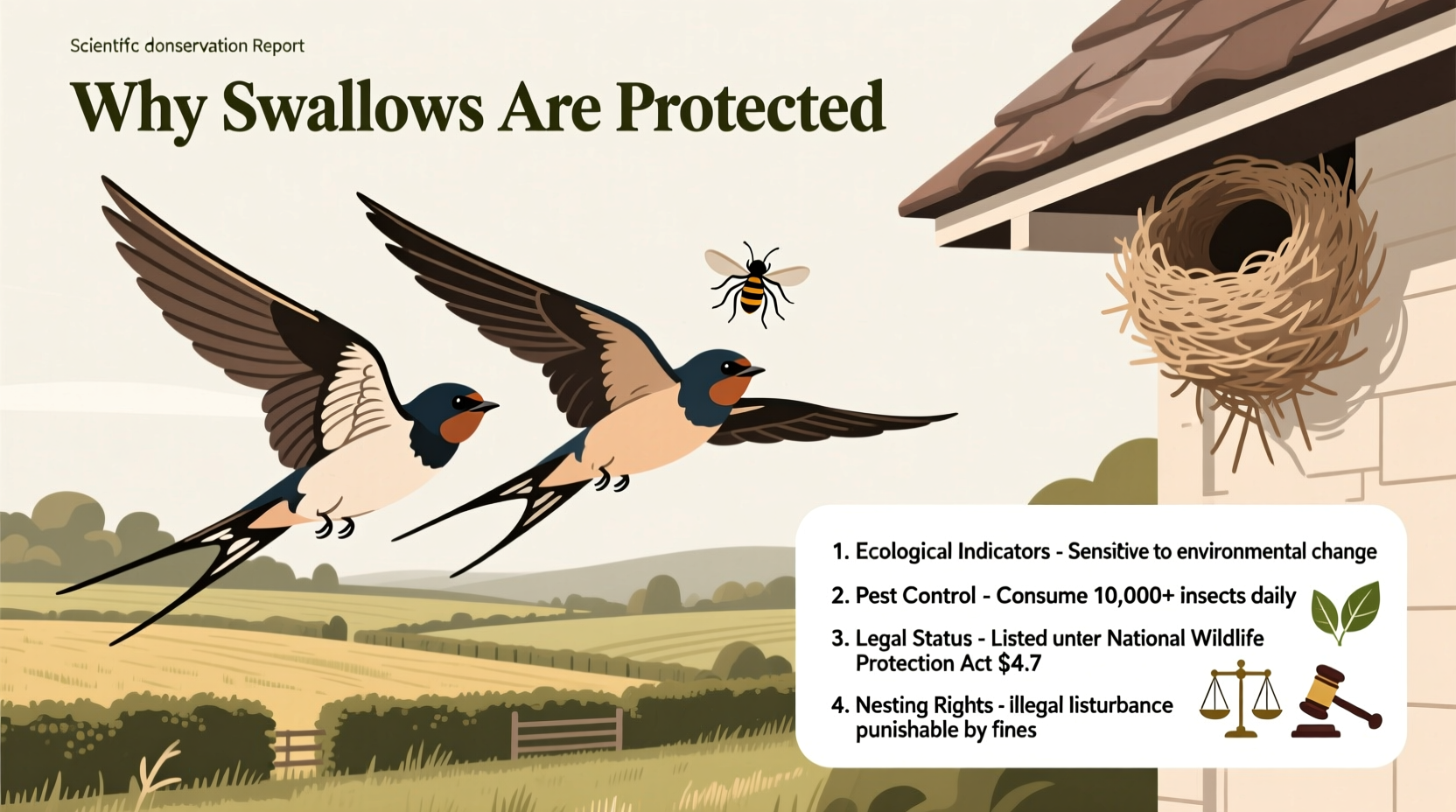 Scientifc donservation Report

Why Swallows Are Protected

1. Ecological Indicators - Sensitive to environmental change
2. Pest Control - Consume 10,000+ insects daily
3. Legal Status - Listed unter National Wildlife Protection Act $4.7
4. Nesting Rights - illegal listurbance punishable by fines